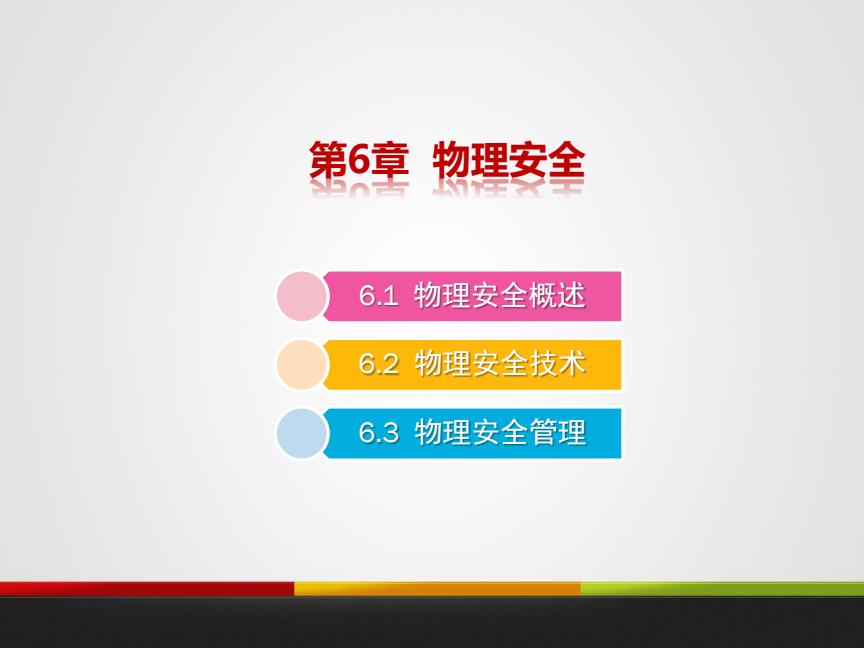 第6章 物理安全

6.1 物理安全概述

6.2 物理安全技术

6.3 物理安全管理